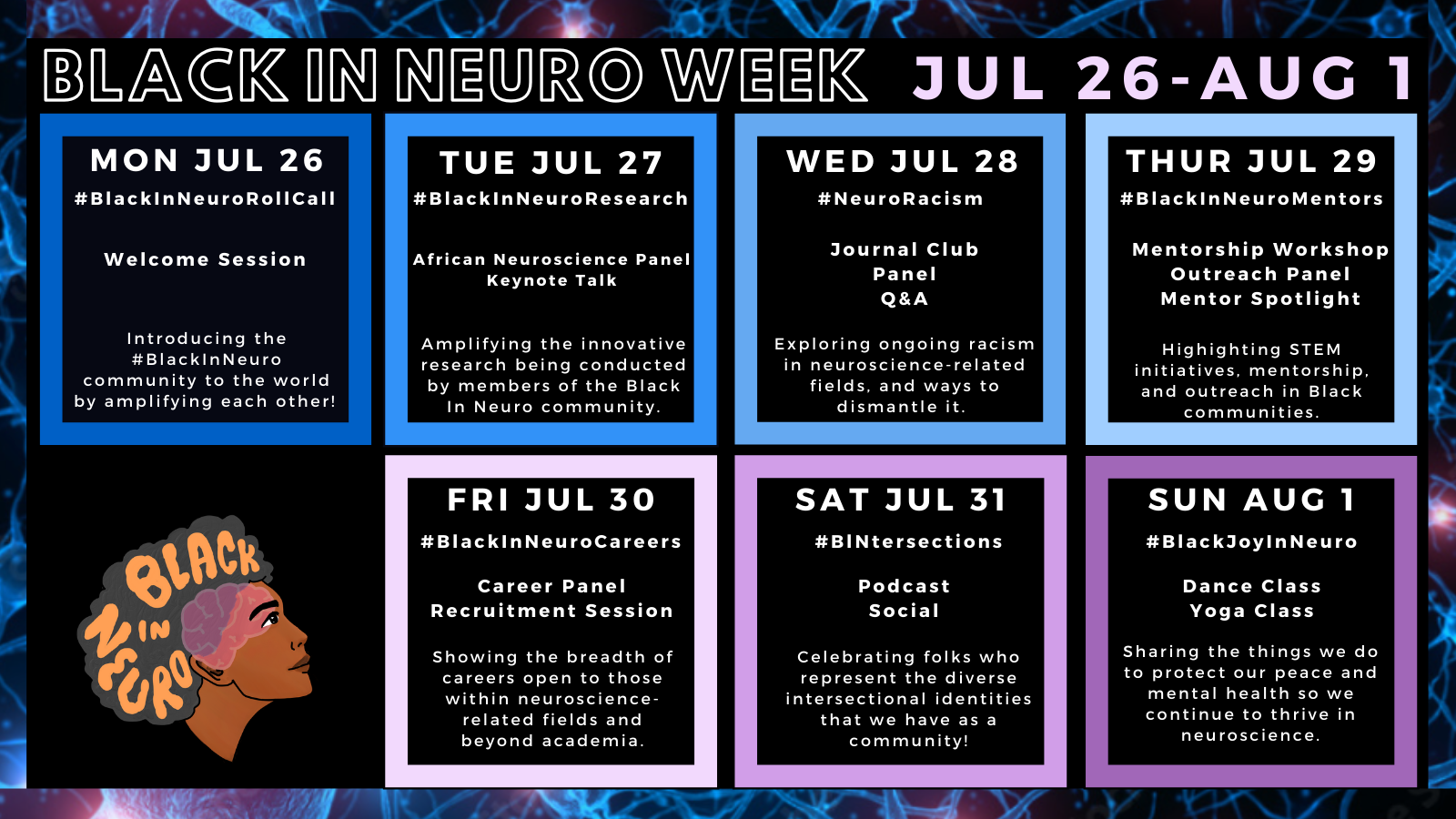 BLACK IN NEURO WEEK JUL 26-AUG 1

MON JUL 26
#BlackInNeuroRollCall

Welcome Session

Introducing the #BlackInNeuro community to the world by amplifying each other!

TUE JUL 27
#BlackInNeuroResearch

African Neuroscience Panel
Keynote Talk

Amplifying the innovative research being conducted by members of the Black In Neuro community.

WED JUL 28
#NeuroRacism

Journal Club
Panel
Q&A

Exploring ongoing racism in neuroscience-related fields, and ways to dismantle it.

THUR JUL 29
#BlackInNeuroMentors

Mentorship Workshop
Outreach Panel
Mentor Spotlight

Highighting STEM initiatives, mentorship, and outreach in Black communities.

BLACK IN NEURO

FRI JUL 30
#BlackInNeuroCareers

Career Panel
Recruitment Session

Showing the breadth of careers open to those within neuroscience-related fields and beyond academia.

SAT JUL 31
#BINtersections

Podcast
Social

Celebrating folks who represent the diverse intersectional identities that we have as a community!

SUN AUG 1
#BlackJoyInNeuro

Dance Class
Yoga Class

Sharing the things we do to protect our peace and mental health so we continue to thrive in neuroscience.